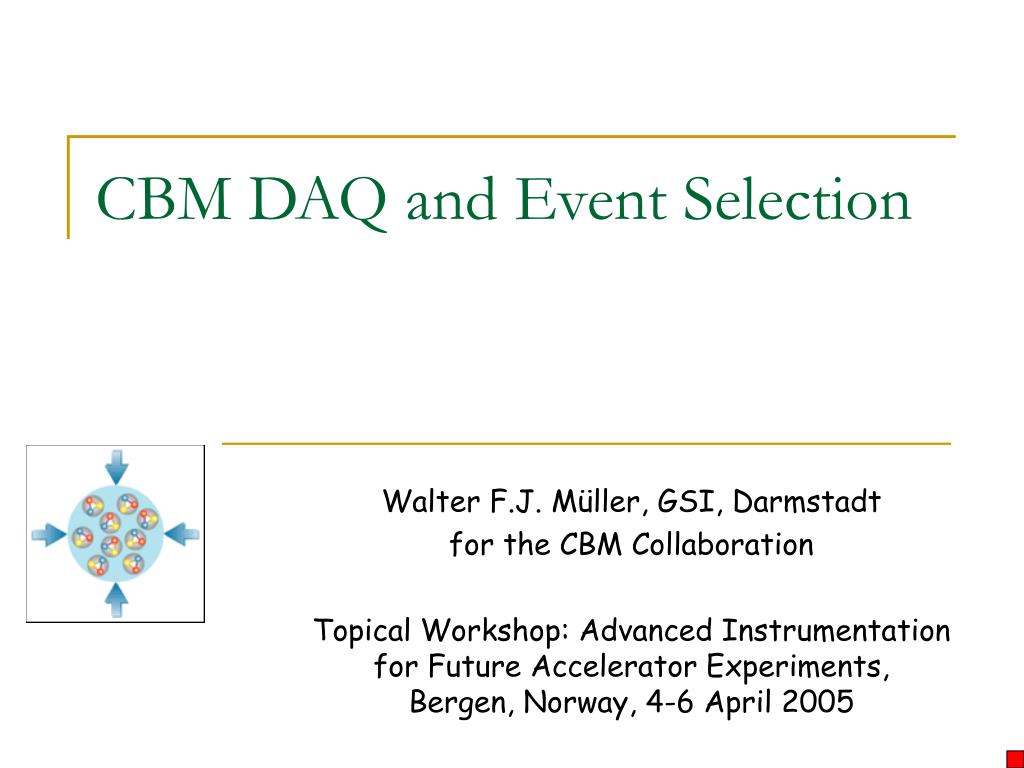 CBM DAQ and Event Selection

Walter F.J. Müller, GSI, Darmstadt
for the CBM Collaboration

Topical Workshop: Advanced Instrumentation for Future Accelerator Experiments, Bergen, Norway, 4-6 April 2005